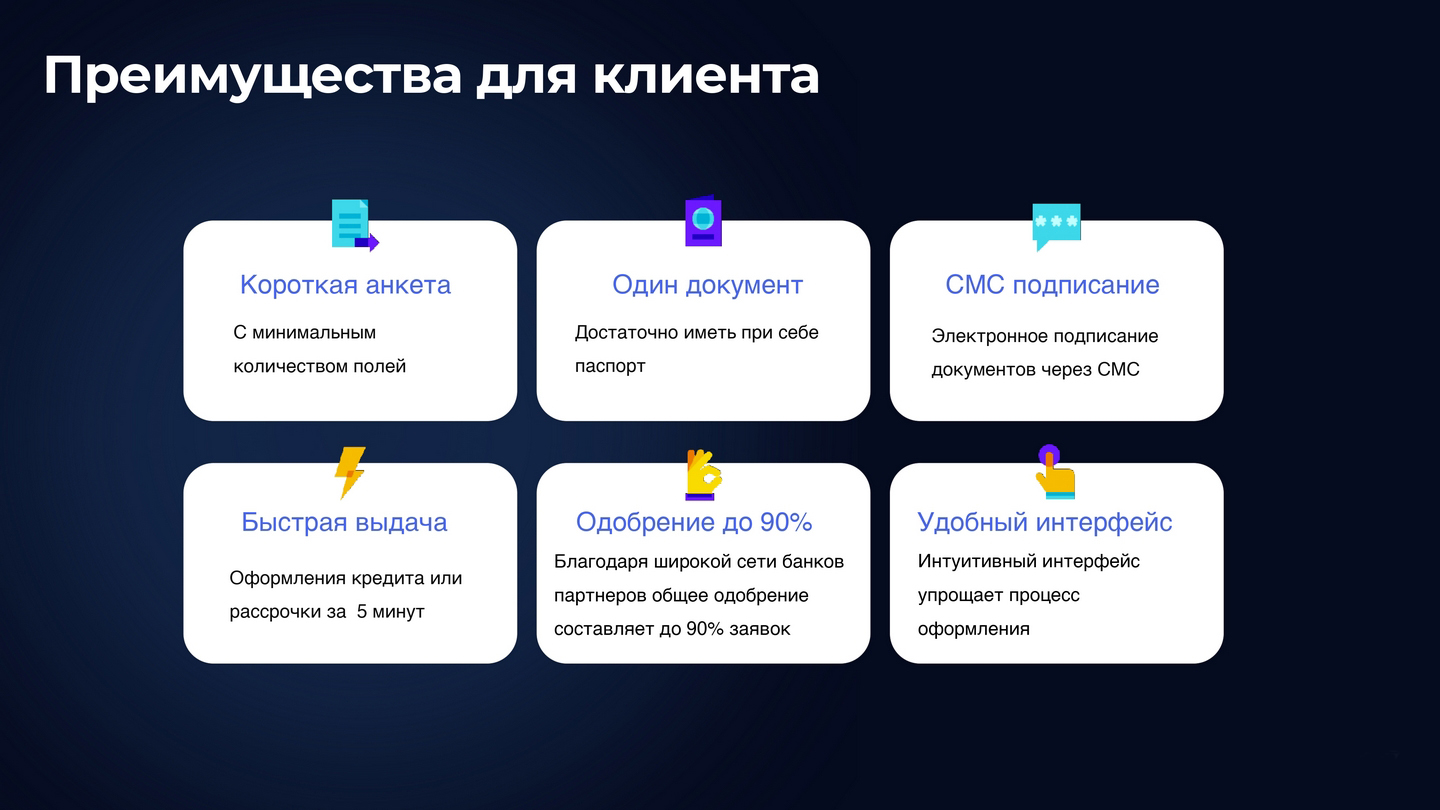 Преимущества для клиента

Короткая анкета

С минимальным количеством полей

Один документ

Достаточно иметь при себе паспорт

СМС подписание

Электронное подписание документов через СМС

Быстрая выдача

Оформления кредита или рассрочки за 5 минут

Одобрение до 90%

Благодаря широкой сети банков партнеров общее одобрение составляет до 90% заявок

Удобный интерфейс

Интуитивный интерфейс упрощает процесс оформления